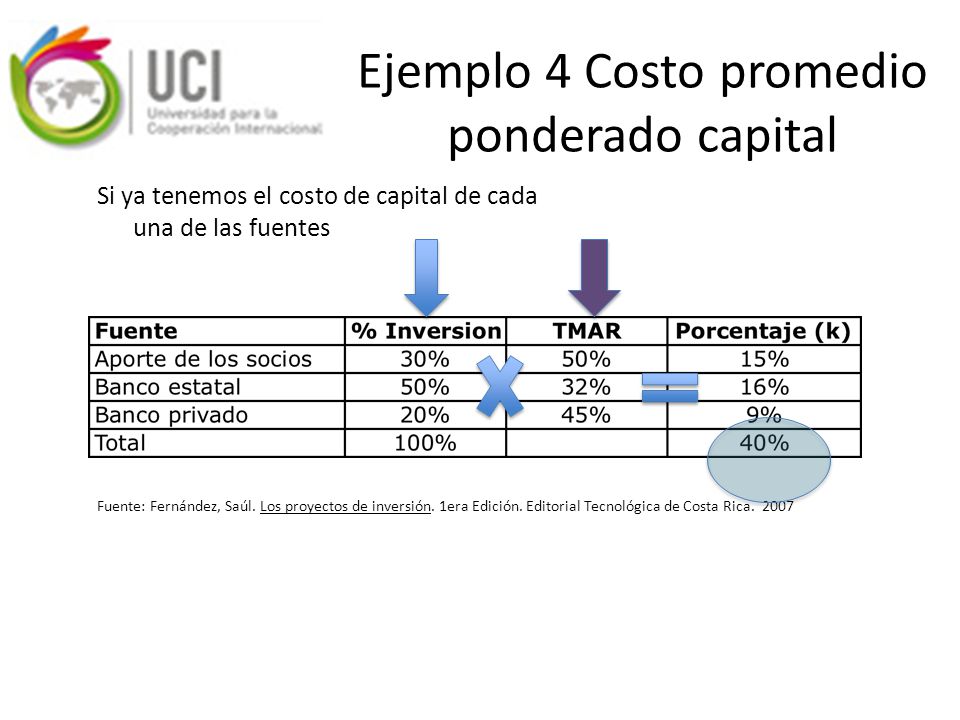 UCI
Universidad para la Cooperación Internacional

Ejemplo 4 Costo promedio ponderado capital

Si ya tenemos el costo de capital de cada una de las fuentes

| Fuente | % Inversion | TMAR | Porcentaje (k) |
|---|---|---|---|
| Aporte de los socios | 30% | 50% | 15% |
| Banco estatal | 50% | 32% | 16% |
| Banco privado | 20% | 45% | 9% |
| Total | 100% | | 40% |

Fuente: Fernández, Saúl. Los proyectos de inversión. 1era Edición. Editorial Tecnológica de Costa Rica. 2007